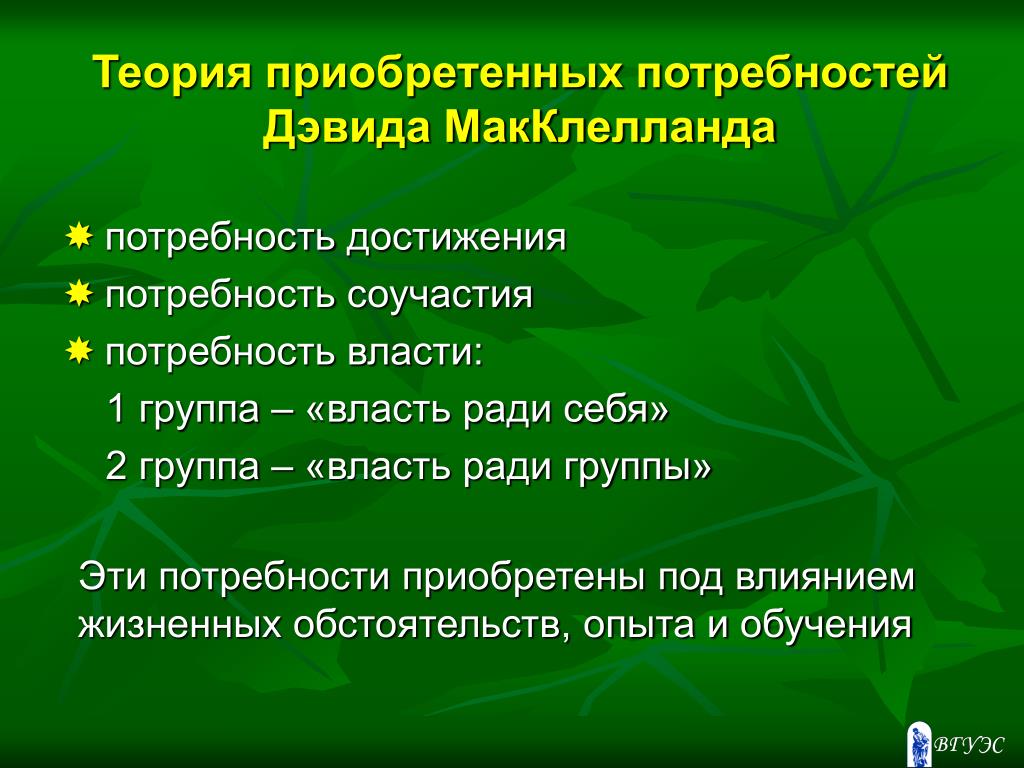 Теория приобретенных потребностей Дэвида МакКлелланда

потребность достижения
потребность соучастия
потребность власти:
1 группа – «власть ради себя»
2 группа – «власть ради группы»

Эти потребности приобретены под влиянием жизненных обстоятельств, опыта и обучения

ВГУЭС